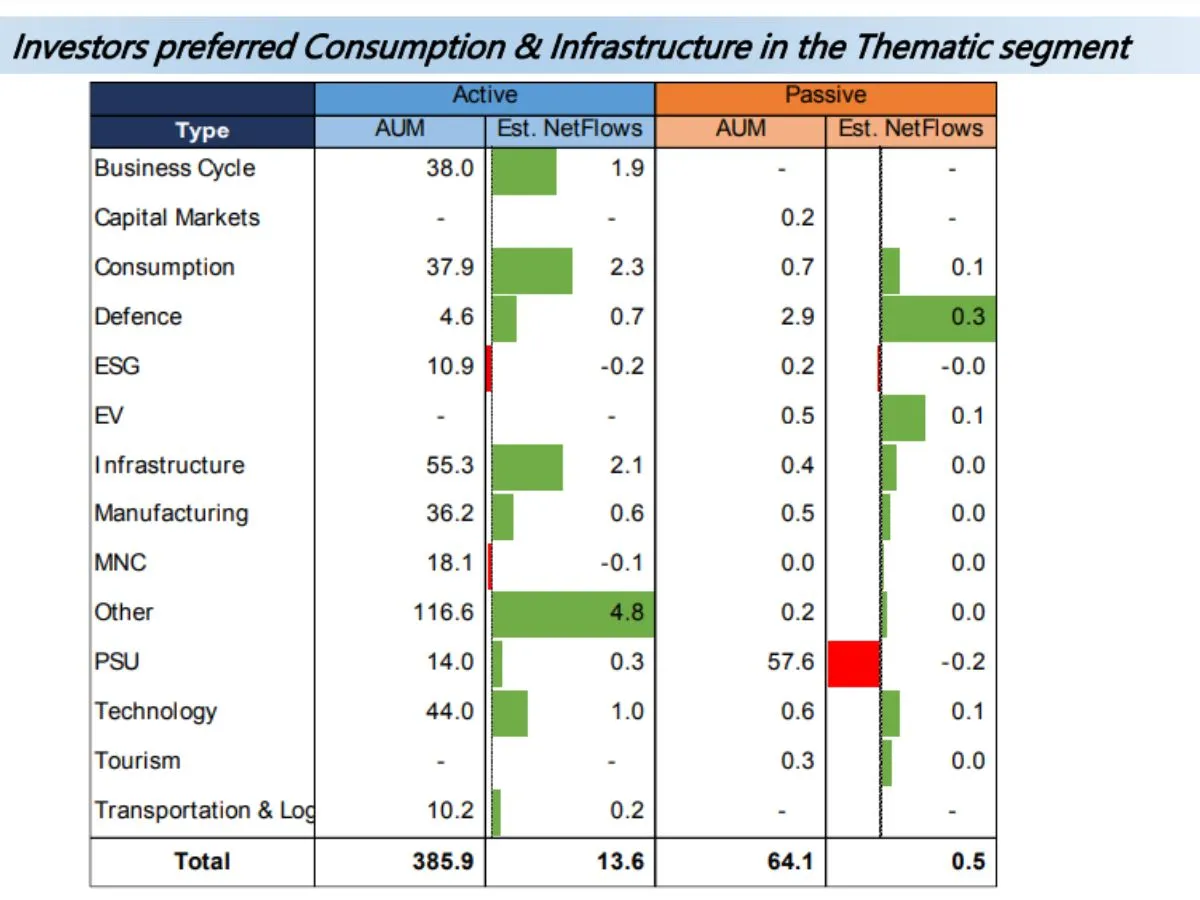 Investors preferred Consumption & Infrastructure in the Thematic segment

| | Active | | Passive | |
|---|---|---|---|---|
| Type | AUM | Est. NetFlows | AUM | Est. NetFlows |
| Business Cycle | 38.0 | 1.9 | - | - |
| Capital Markets | - | - | 0.2 | - |
| Consumption | 37.9 | 2.3 | 0.7 | 0.1 |
| Defence | 4.6 | 0.7 | 2.9 | 0.3 |
| ESG | 10.9 | -0.2 | 0.2 | -0.0 |
| EV | - | - | 0.5 | 0.1 |
| Infrastructure | 55.3 | 2.1 | 0.4 | 0.0 |
| Manufacturing | 36.2 | 0.6 | 0.5 | 0.0 |
| MNC | 18.1 | -0.1 | 0.0 | 0.0 |
| Other | 116.6 | 4.8 | 0.2 | 0.0 |
| PSU | 14.0 | 0.3 | 57.6 | -0.2 |
| Technology | 44.0 | 1.0 | 0.6 | 0.1 |
| Tourism | - | - | 0.3 | 0.0 |
| Transportation & Log | 10.2 | 0.2 | - | - |
| Total | 385.9 | 13.6 | 64.1 | 0.5 |